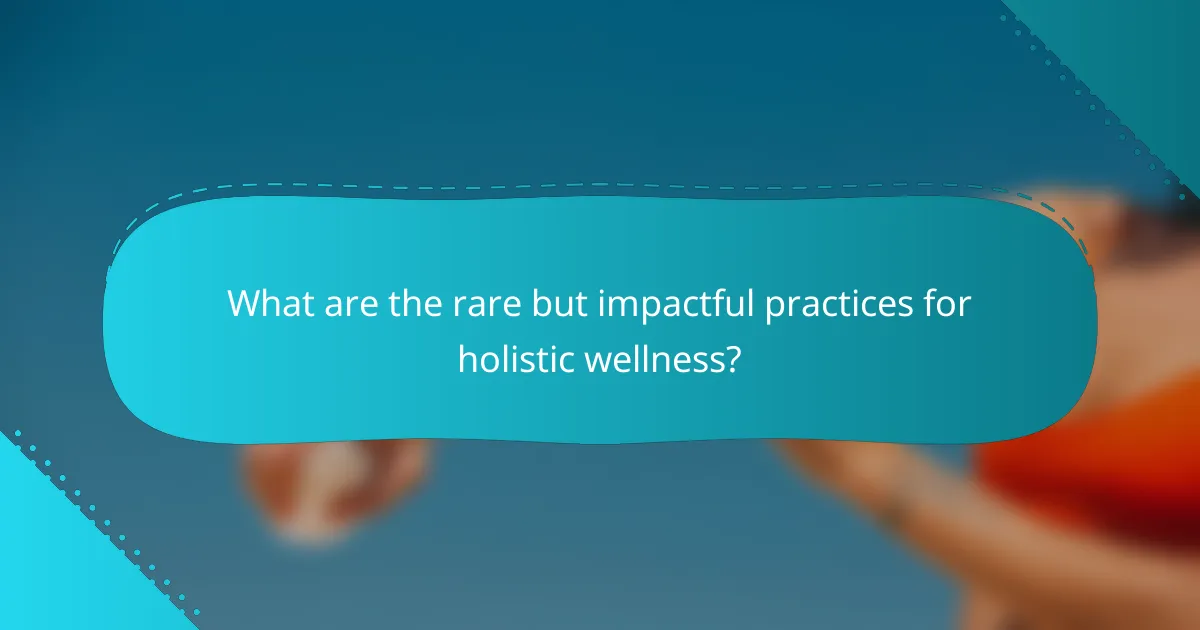 What are the rare but impactful practices for holistic wellness?